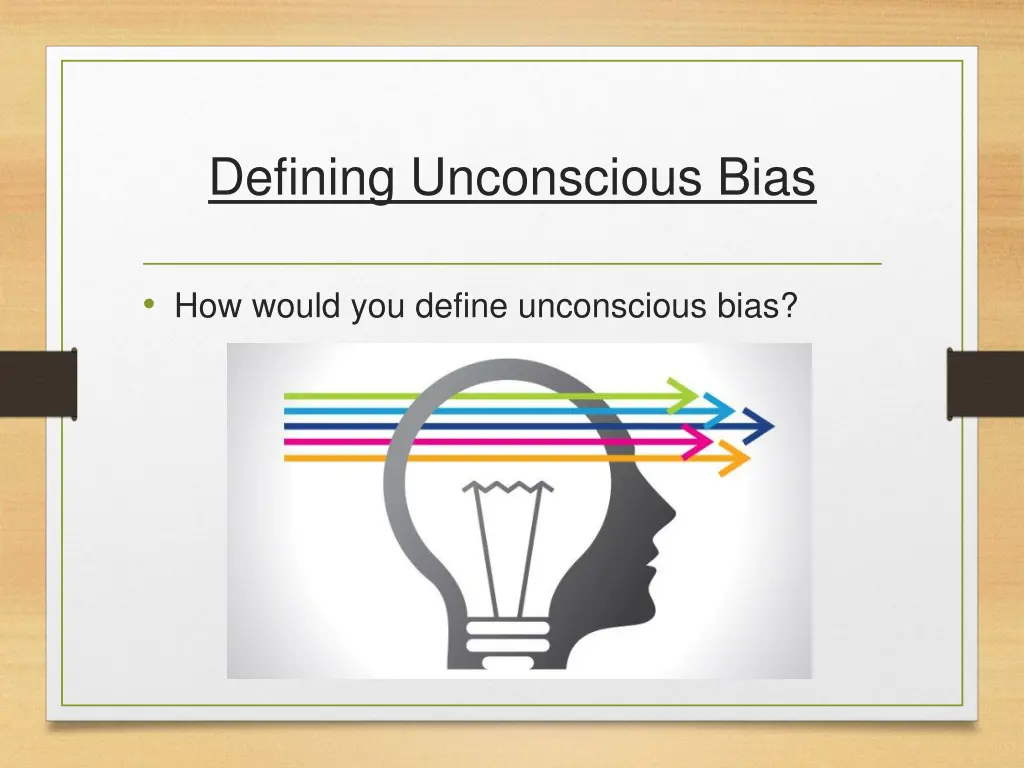 Defining Unconscious Bias

• How would you define unconscious bias?